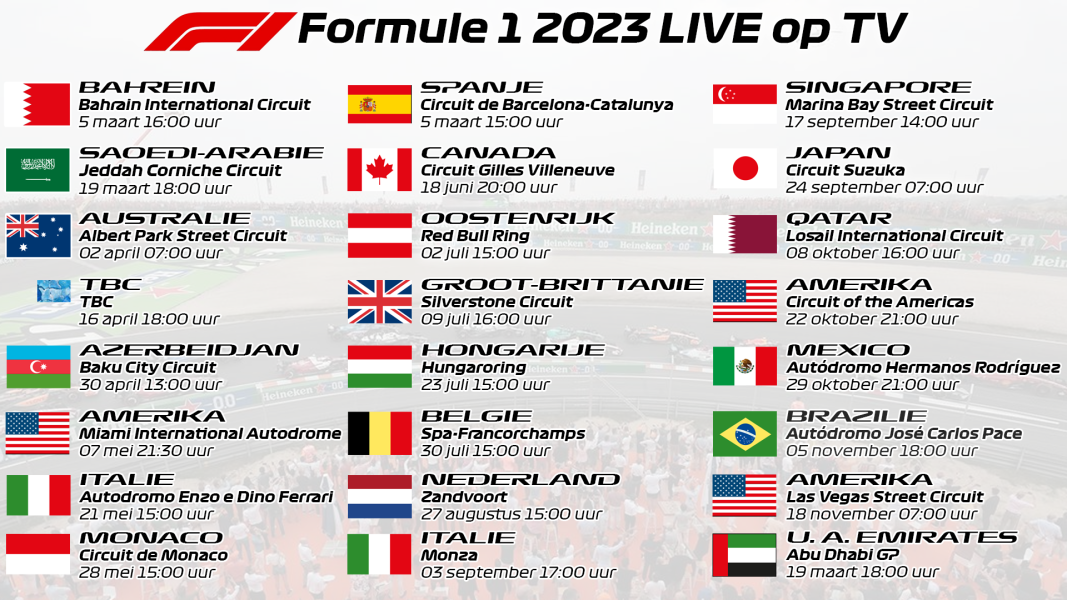 Formule 1 2023 LIVE op TV

BAHREIN
Bahrain International Circuit
5 maart 16:00 uur

SAOEDI-ARABIE
Jeddah Corniche Circuit
19 maart 18:00 uur

AUSTRALIE
Albert Park Street Circuit
02 april 07:00 uur

TBC
TBC
16 april 18:00 uur

AZERBEIDJAN
Baku City Circuit
30 april 13:00 uur

AMERIKA
Miami International Autodrome
07 mei 21:30 uur

ITALIE
Autodromo Enzo e Dino Ferrari
21 mei 15:00 uur

MONACO
Circuit de Monaco
28 mei 15:00 uur

SPANJE
Circuit de Barcelona-Catalunya
5 maart 15:00 uur

CANADA
Circuit Gilles Villeneuve
18 juni 20:00 uur

OOSTENRIJK
Red Bull Ring
02 juli 15:00 uur

GROOT-BRITTANIE
Silverstone Circuit
09 juli 16:00 uur

HONGARIJE
Hungaroring
23 juli 15:00 uur

BELGIE
Spa-Francorchamps
30 juli 15:00 uur

NEDERLAND
Zandvoort
27 augustus 15:00 uur

ITALIE
Monza
03 september 17:00 uur

SINGAPORE
Marina Bay Street Circuit
17 september 14:00 uur

JAPAN
Circuit Suzuka
24 september 07:00 uur

QATAR
Losail International Circuit
08 oktober 16:00 uur

AMERIKA
Circuit of the Americas
22 oktober 21:00 uur

MEXICO
Autódromo Hermanos Rodríguez
29 oktober 21:00 uur

BRAZILIE
Autódromo José Carlos Pace
05 november 18:00 uur

AMERIKA
Las Vegas Street Circuit
18 november 07:00 uur

U. A. EMIRATES
Abu Dhabi GP
19 maart 18:00 uur